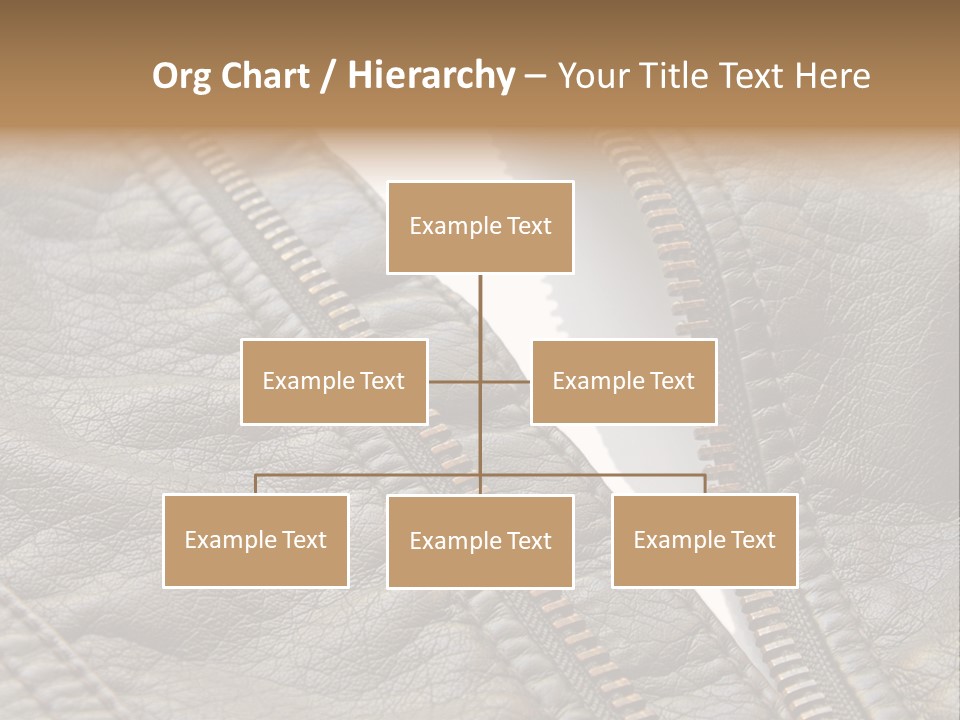 Org Chart / Hierarchy – Your Title Text Here

Example Text

Example Text

Example Text

Example Text

Example Text

Example Text